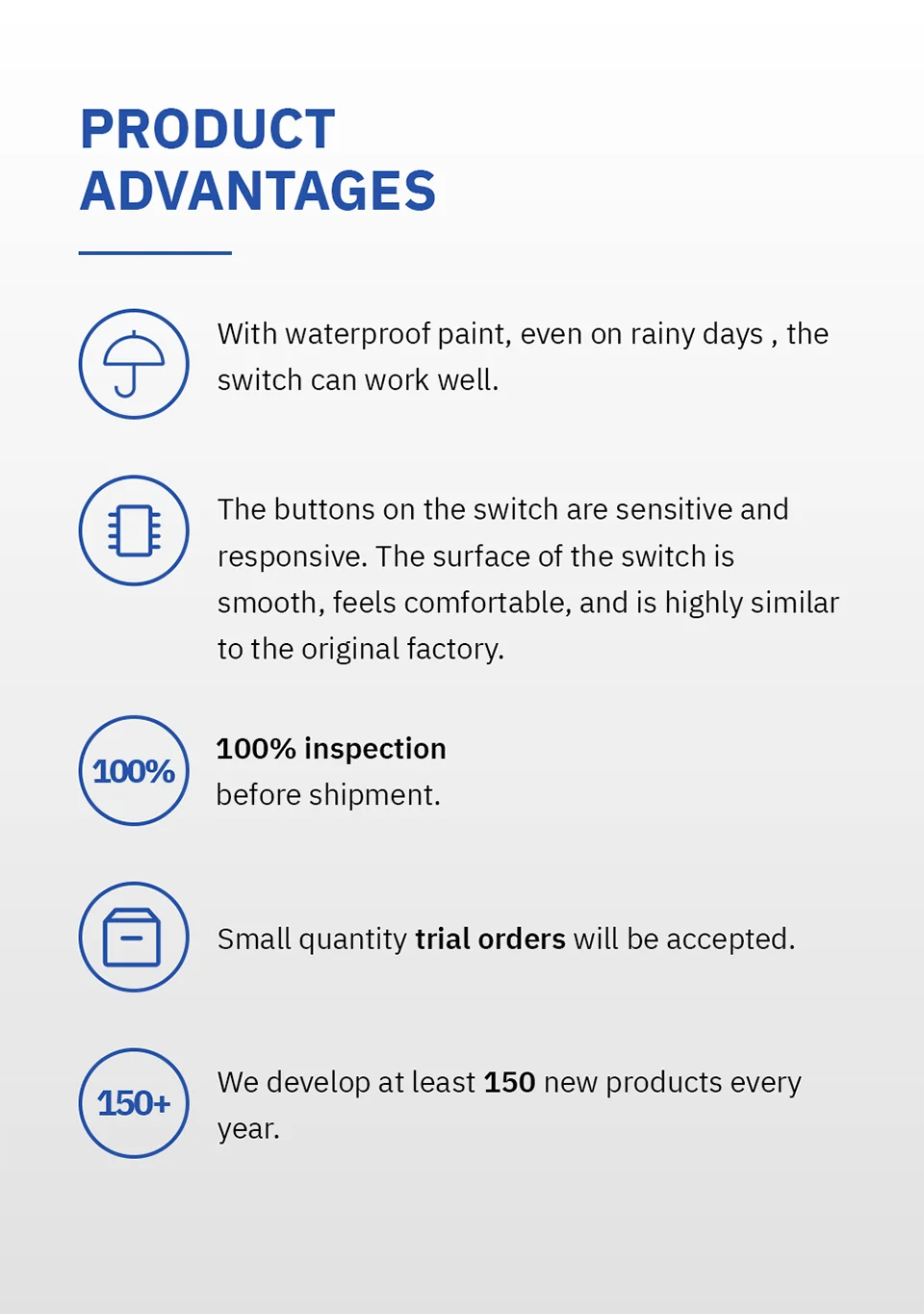 PRODUCT ADVANTAGES

With waterproof paint, even on rainy days , the switch can work well.

The buttons on the switch are sensitive and responsive. The surface of the switch is smooth, feels comfortable, and is highly similar to the original factory.

100%

100% inspection
before shipment.

Small quantity trial orders will be accepted.

150+

We develop at least 150 new products every year.